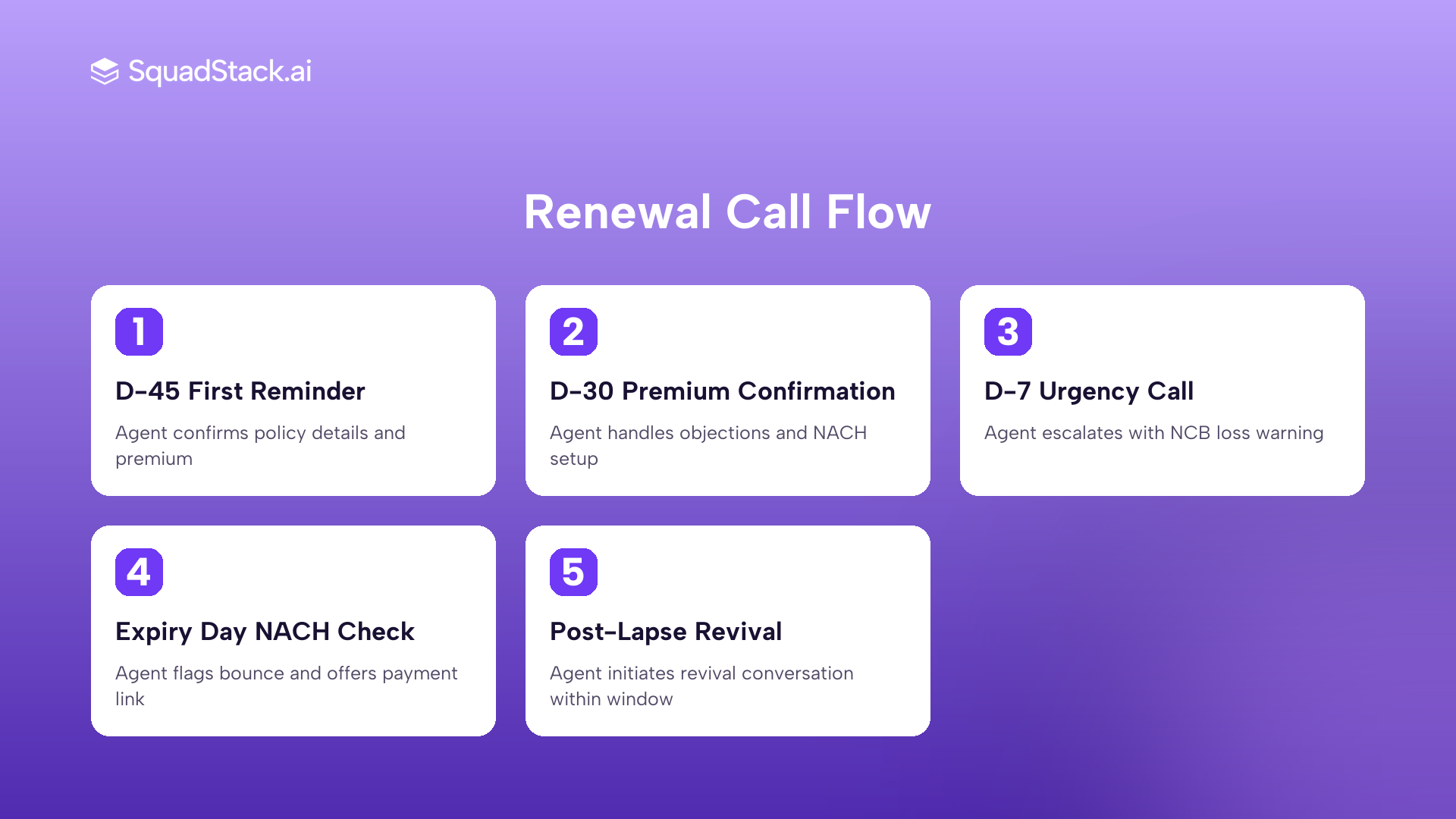 SquadStack.ai

Renewal Call Flow

1

D-45 First Reminder

Agent confirms policy details and premium

2

D-30 Premium Confirmation

Agent handles objections and NACH setup

3

D-7 Urgency Call

Agent escalates with NCB loss warning

4

Expiry Day NACH Check

Agent flags bounce and offers payment link

5

Post-Lapse Revival

Agent initiates revival conversation within window